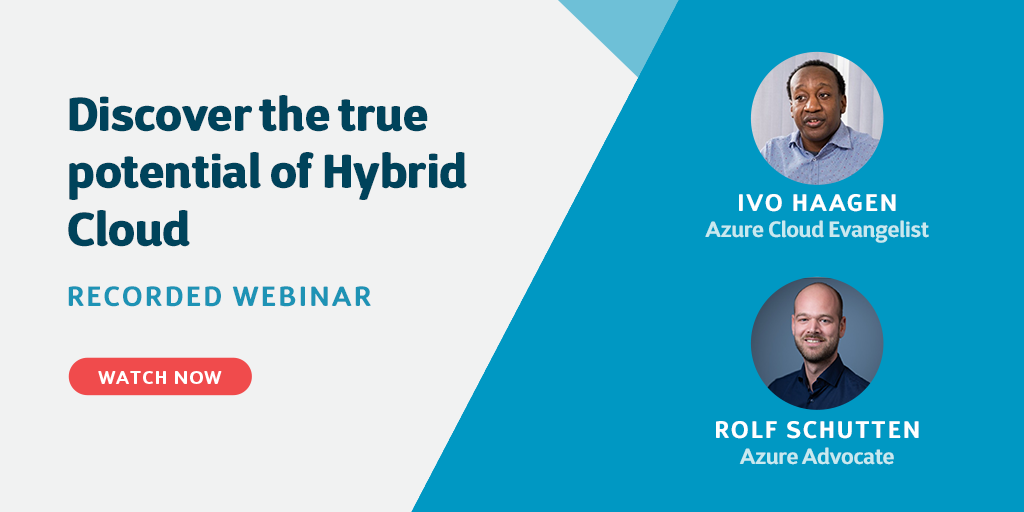 Discover the true potential of Hybrid Cloud

RECORDED WEBINAR

WATCH NOW

IVO HAAGEN
Azure Cloud Evangelist

ROLF SCHUTTEN
Azure Advocate